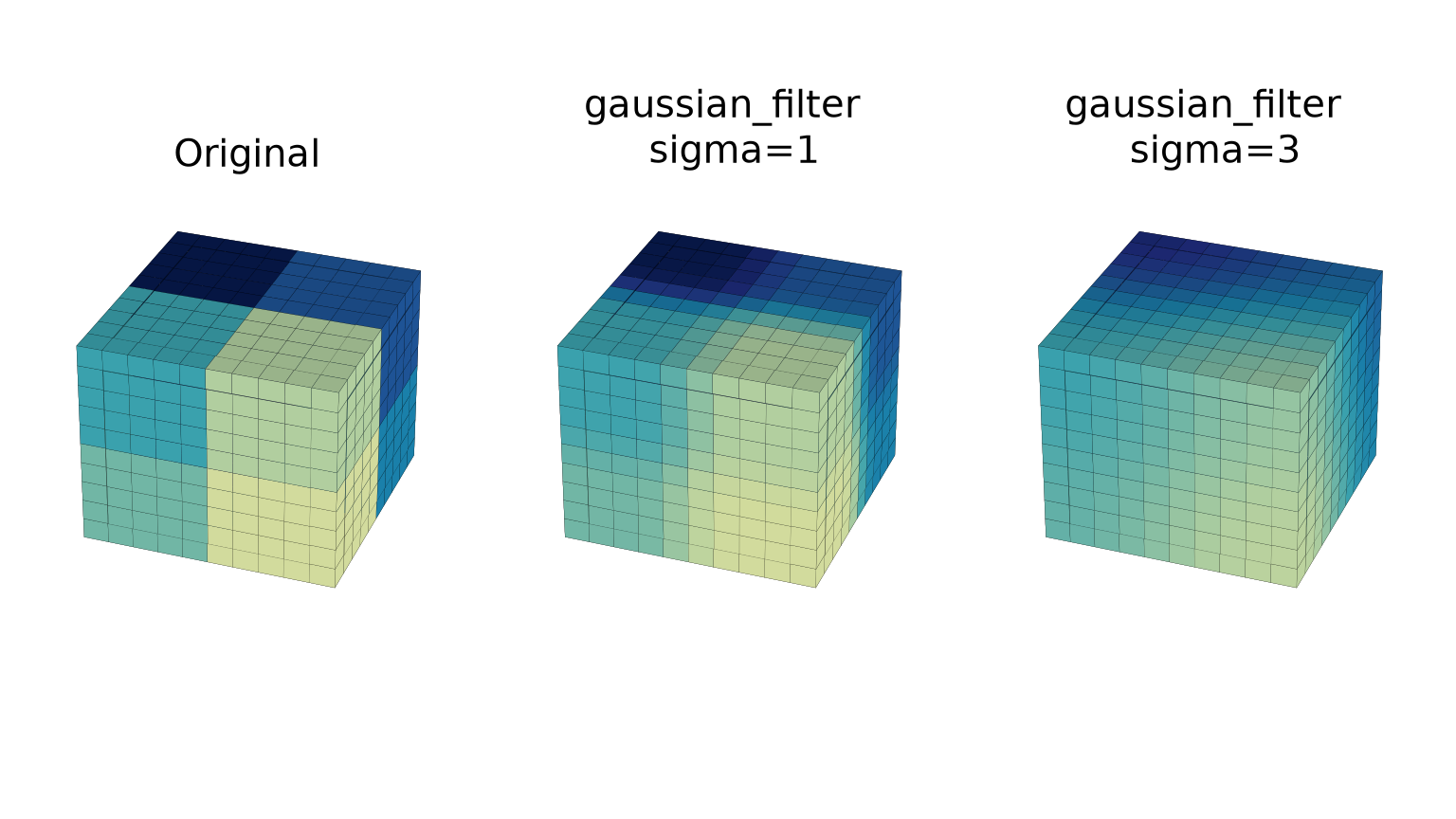 Original

gaussian_filter
sigma=1

gaussian_filter
sigma=3